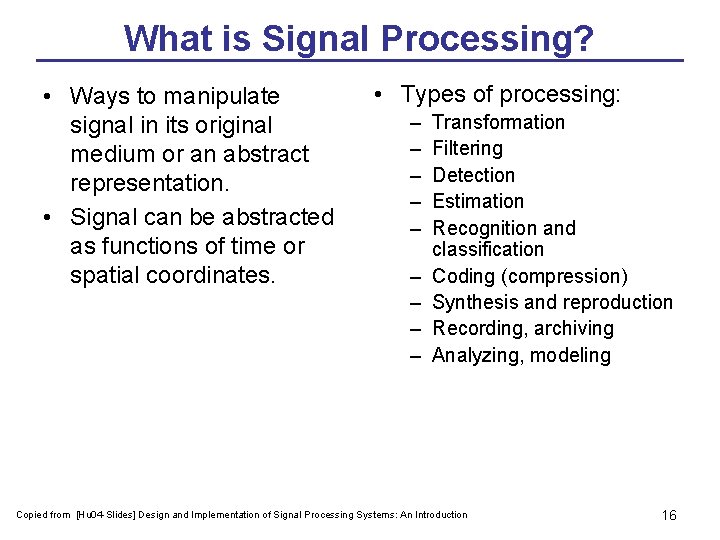 What is Signal Processing?

• Ways to manipulate signal in its original medium or an abstract representation.

• Signal can be abstracted as functions of time or spatial coordinates.

• Types of processing:
– Transformation
– Filtering
– Detection
– Estimation
– Recognition and classification
– Coding (compression)
– Synthesis and reproduction
– Recording, archiving
– Analyzing, modeling

Copied from [Hu04 Slides] Design and Implementation of Signal Processing Systems: An Introduction

16